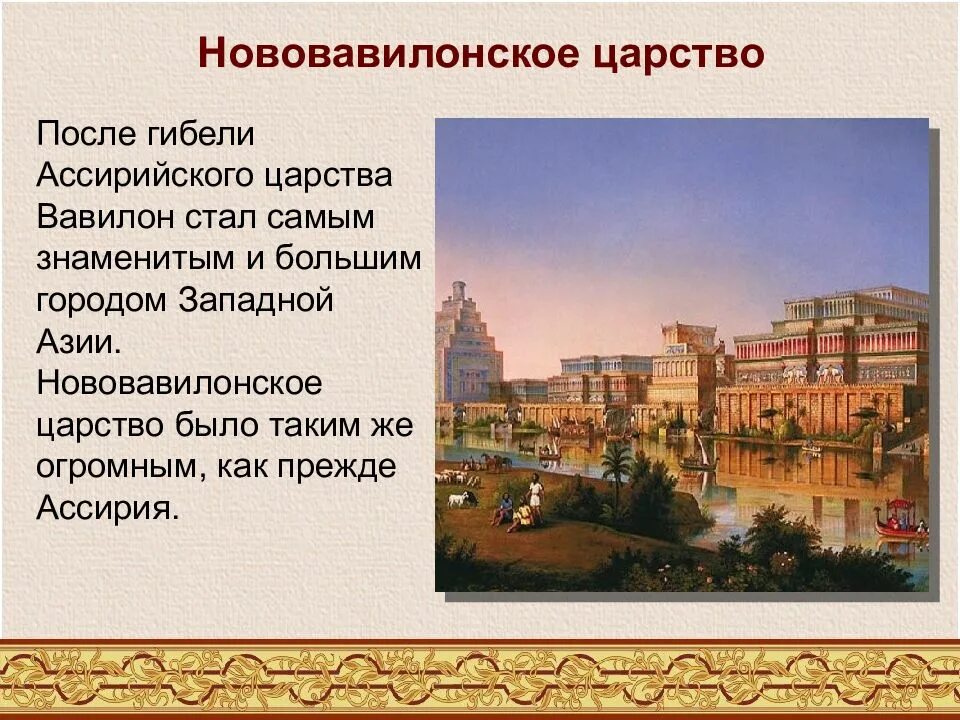 Нововавилонское царство

После гибели Ассирийского царства Вавилон стал самым знаменитым и большим городом Западной Азии. Нововавилонское царство было таким же огромным, как прежде Ассирия.